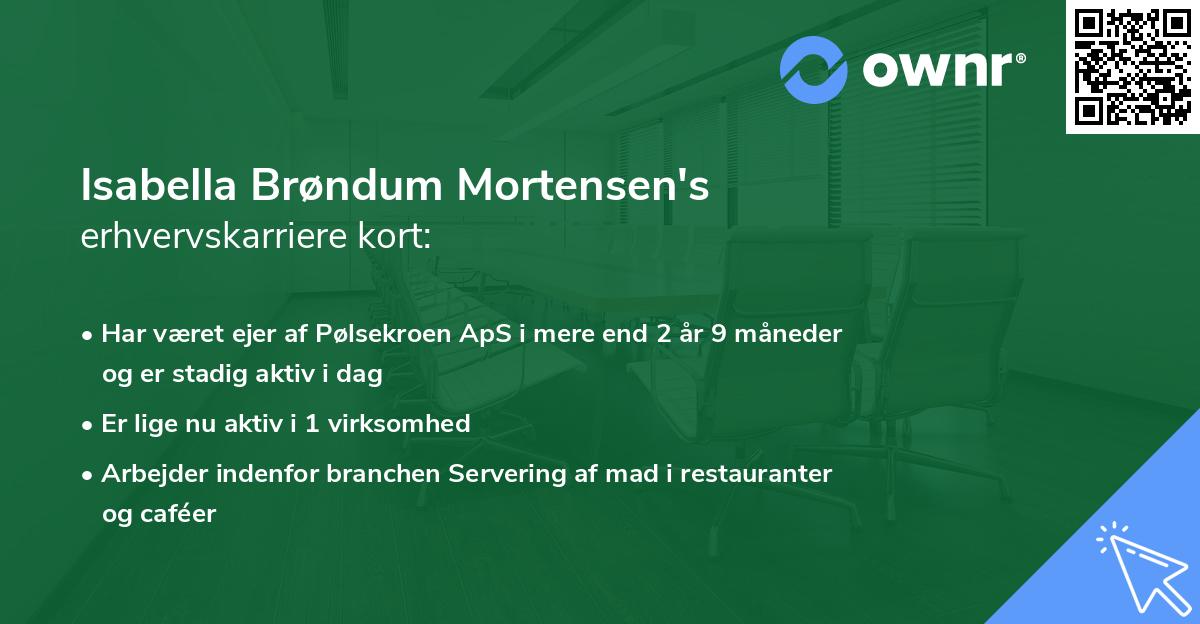 ownr®

Isabella Brøndum Mortensen's
erhvervskarriere kort:

• Har været ejer af Pølsekroen ApS i mere end 2 år 9 måneder og er stadig aktiv i dag
• Er lige nu aktiv i 1 virksomhed
• Arbejder indenfor branchen Servering af mad i restauranter og caféer